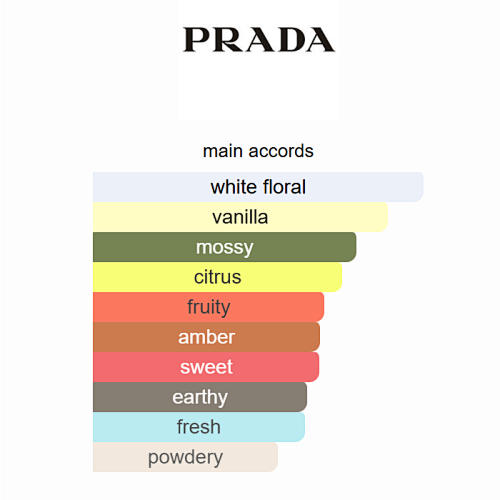 PRADA

main accords

white floral
vanilla
mossy
citrus
fruity
amber
sweet
earthy
fresh
powdery